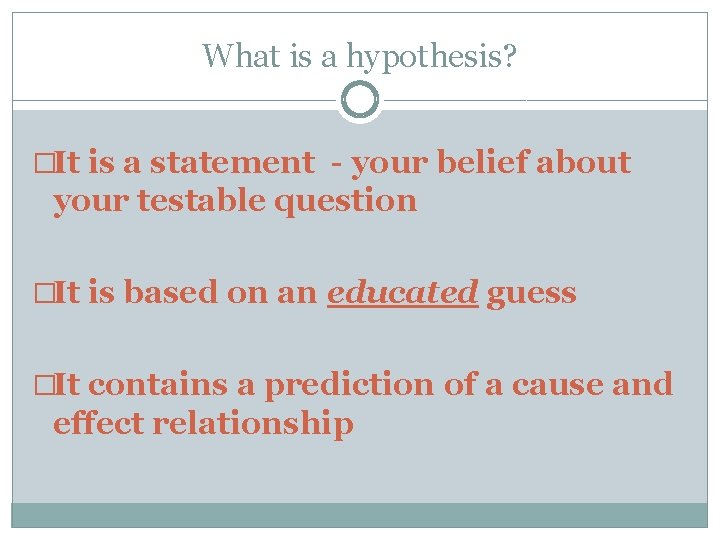 What is a hypothesis?

□It is a statement - your belief about your testable question

□It is based on an educated guess

□It contains a prediction of a cause and effect relationship